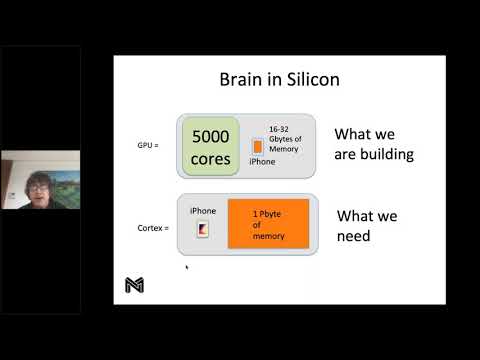 Brain in Silicon

GPU =

5000 cores

16-32 Gbytes of Memory

iPhone

What we are building

Cortex =

iPhone

1 Pbyte of memory

What we need